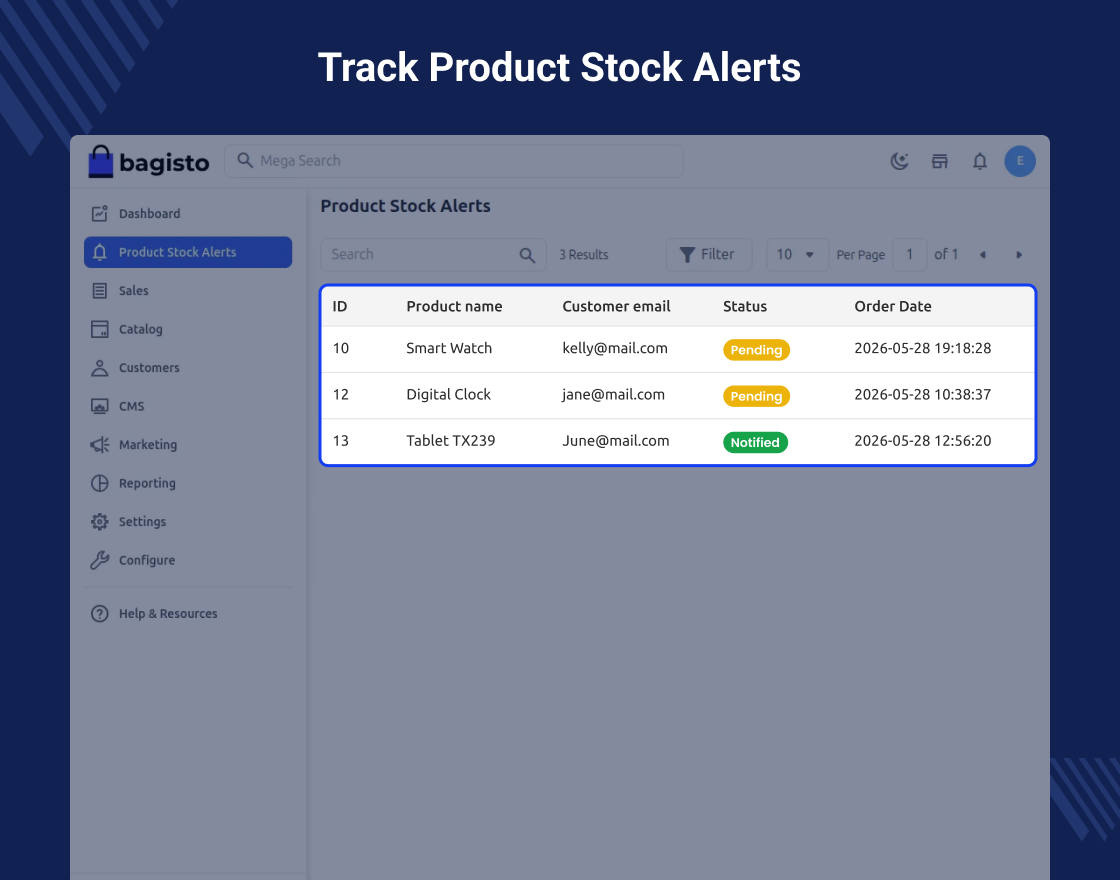 Track Product Stock Alerts

bagisto

Mega Search

E

Dashboard
Product Stock Alerts
Sales
Catalog
Customers
CMS
Marketing
Reporting
Settings
Configure
Help & Resources

Product Stock Alerts

Search

3 Results

Filter

10

Per Page

1

of 1

| ID | Product name | Customer email | Status | Order Date |
|---|---|---|---|---|
| 10 | Smart Watch | kelly@mail.com | Pending | 2026-05-28 19:18:28 |
| 12 | Digital Clock | jane@mail.com | Pending | 2026-05-28 10:38:37 |
| 13 | Tablet TX239 | June@mail.com | Notified | 2026-05-28 12:56:20 |